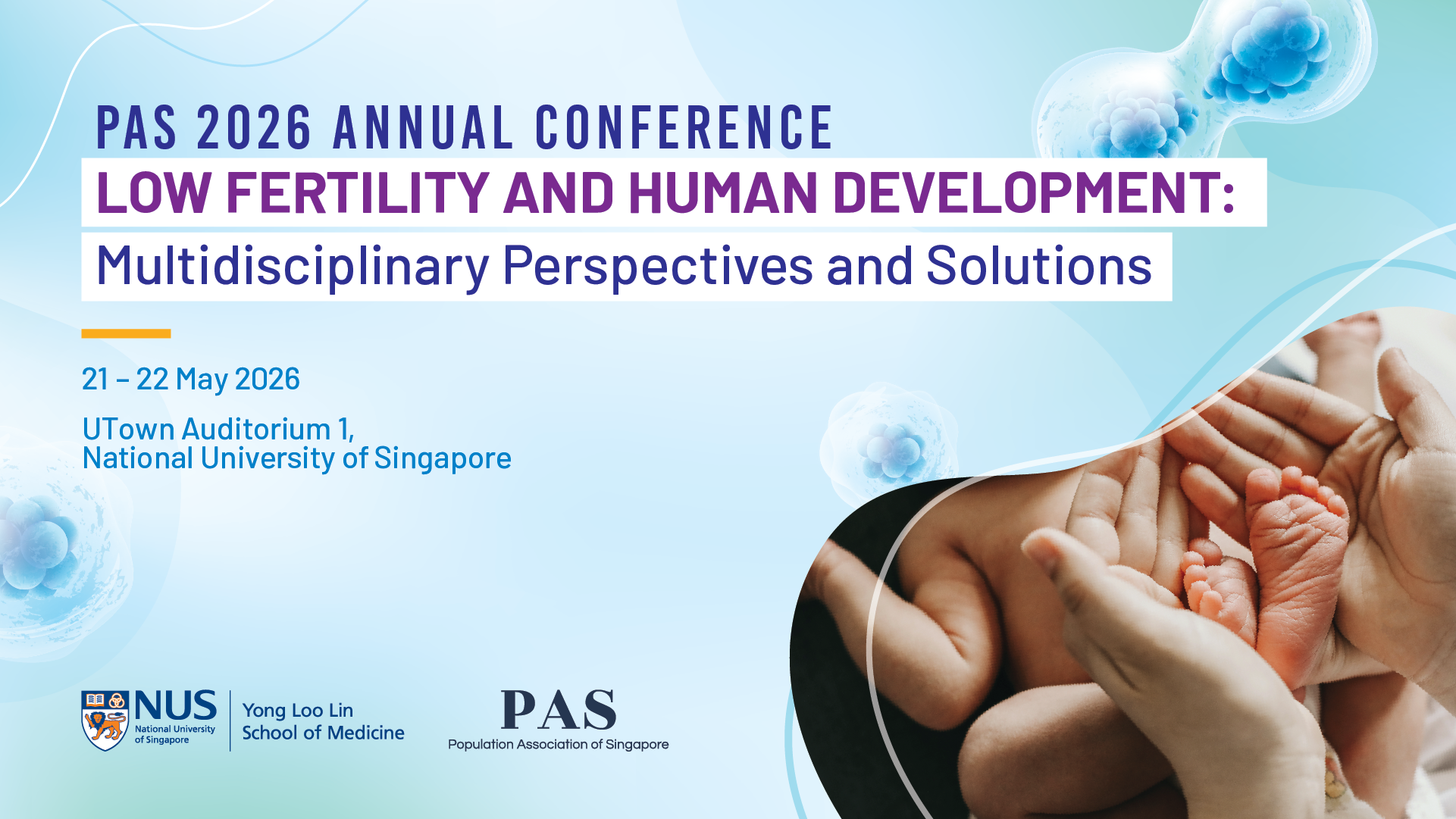 PAS 2026 ANNUAL CONFERENCE

LOW FERTILITY AND HUMAN DEVELOPMENT:

Multidisciplinary Perspectives and Solutions

21 – 22 May 2026

UTown Auditorium 1,
National University of Singapore

NUS National University of Singapore

Yong Loo Lin School of Medicine

PAS
Population Association of Singapore